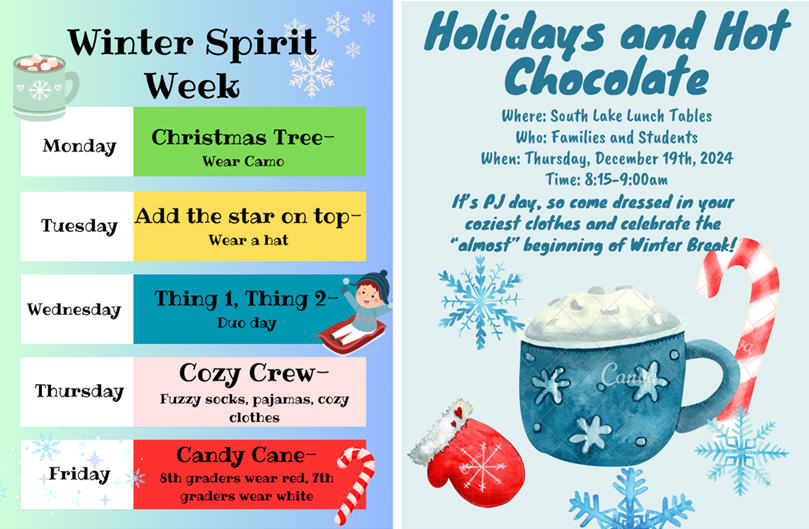 Winter Spirit Week

| | |
|---|---|
| Monday | Christmas Tree- Wear Camo |
| Tuesday | Add the star on top- Wear a hat |
| Wednesday | Thing 1, Thing 2- Duo day |
| Thursday | Cozy Crew- Fuzzy socks, pajamas, cozy clothes |
| Friday | Candy Cane- 8th graders wear red, 7th graders wear white |

Holidays and Hot Chocolate

Where: South Lake Lunch Tables
Who: Families and Students
When: Thursday, December 19th, 2024
Time: 8:15-9:00am

It's PJ day, so come dressed in your coziest clothes and celebrate the "almost" beginning of Winter Break!

Canva